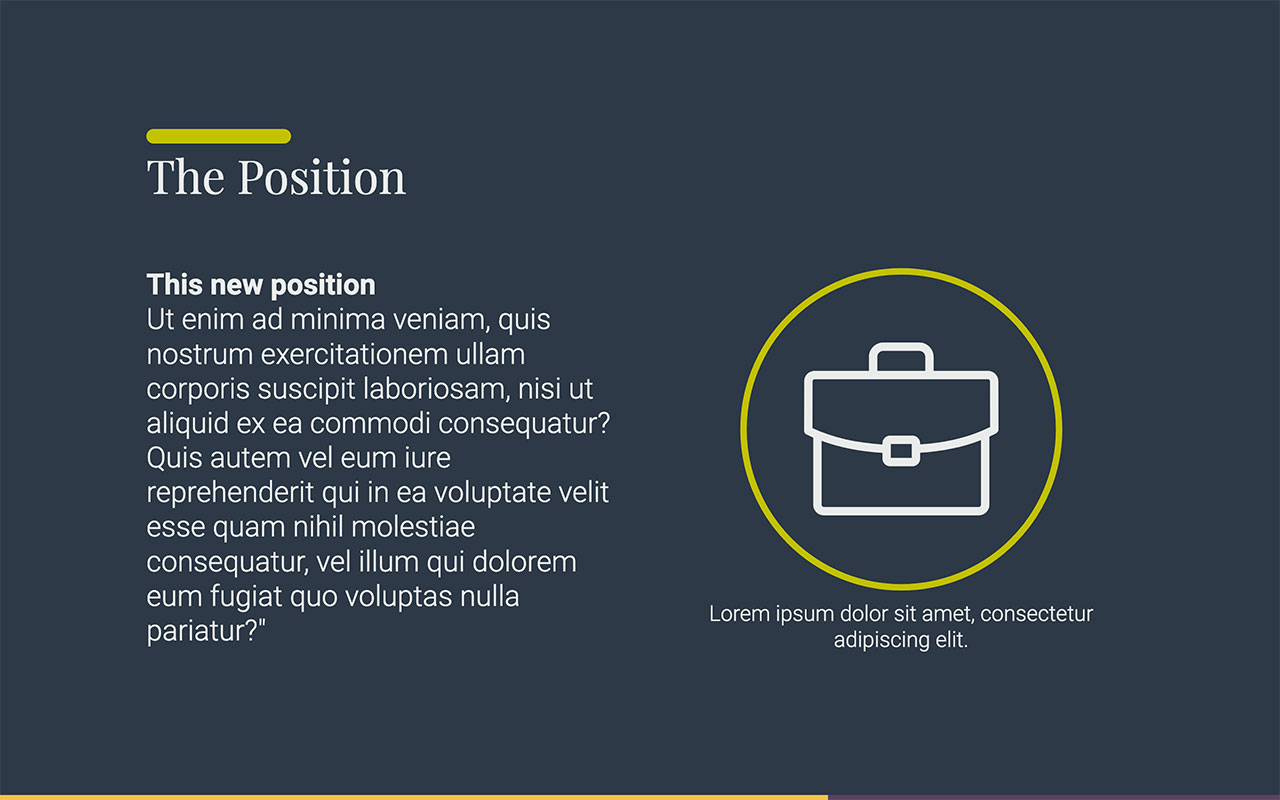 The Position

This new position
Ut enim ad minima veniam, quis nostrum exercitationem ullam corporis suscipit laboriosam, nisi ut aliquid ex ea commodi consequatur? Quis autem vel eum iure reprehenderit qui in ea voluptate velit esse quam nihil molestiae consequatur, vel illum qui dolorem eum fugiat quo voluptas nulla pariatur?"

Lorem ipsum dolor sit amet, consectetur adipiscing elit.